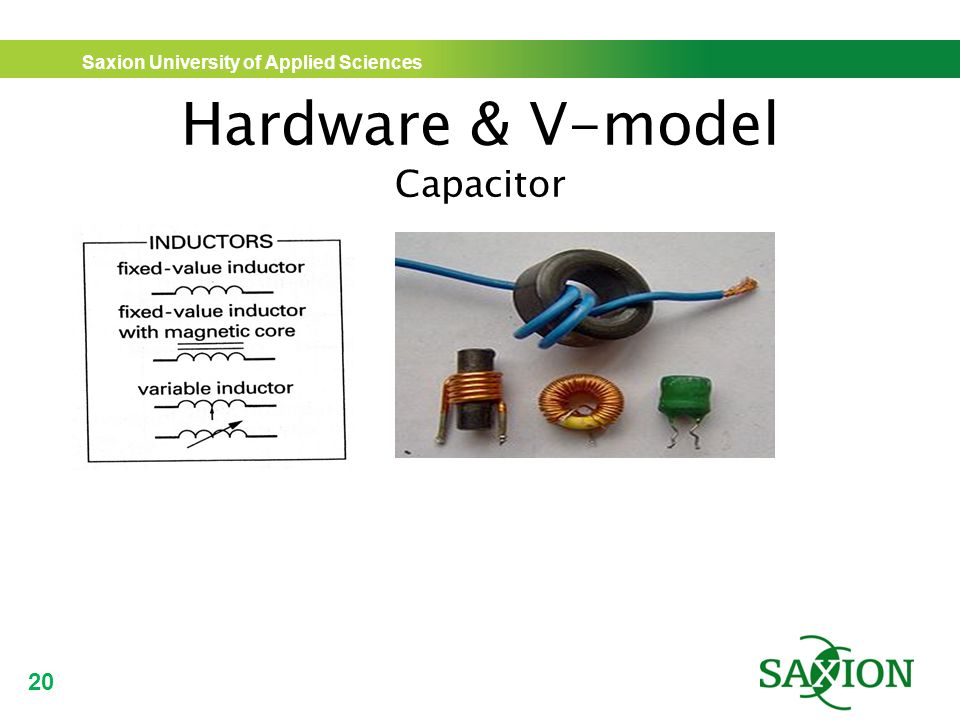 Saxion University of Applied Sciences

Hardware & V-model

Capacitor

INDUCTORS

fixed-value inductor

fixed-value inductor with magnetic core

variable inductor

20

SAXION